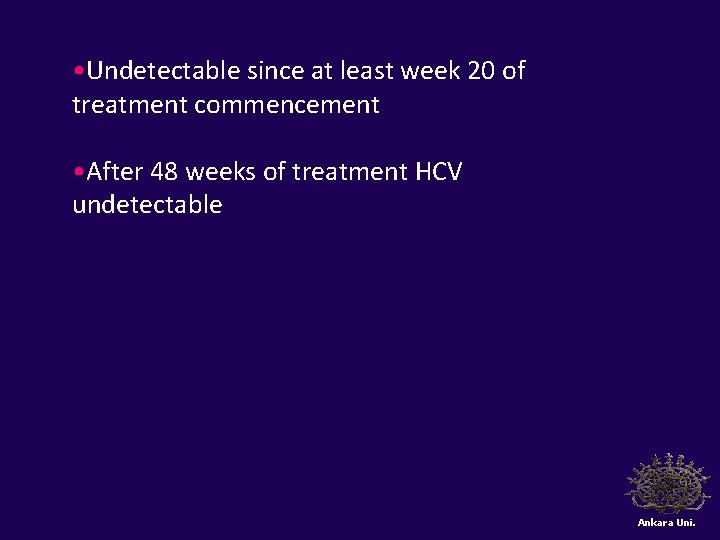 •Undetectable since at least week 20 of treatment commencement

•After 48 weeks of treatment HCV undetectable

Ankara Uni.